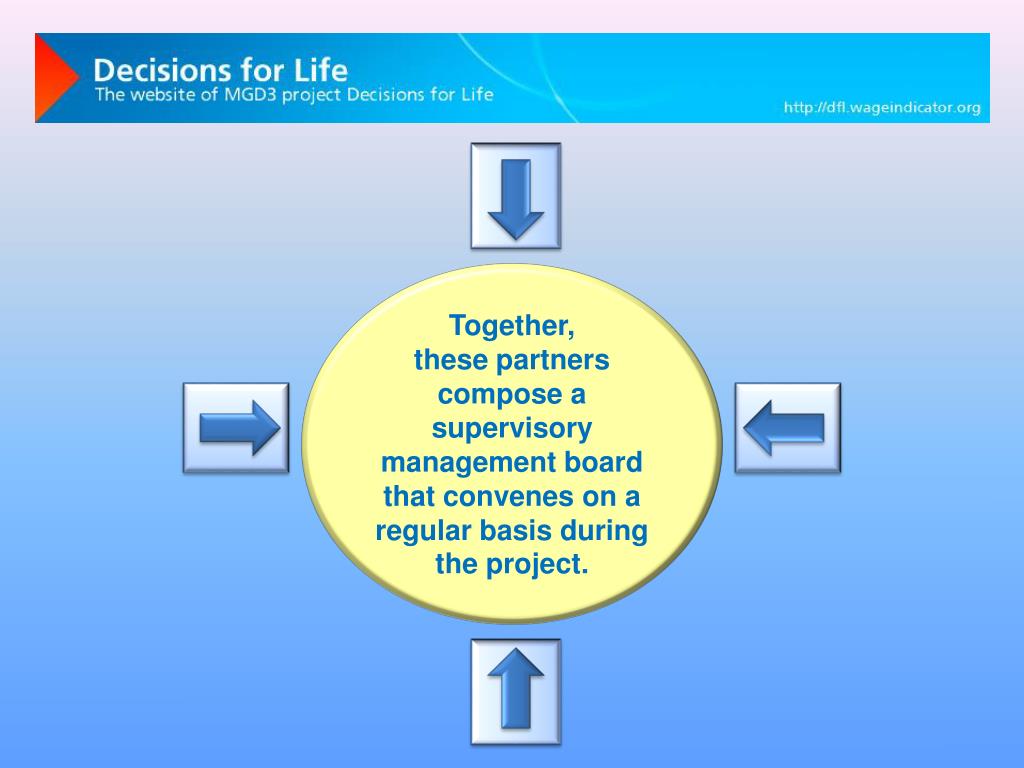 Decisions for Life
The website of MGD3 project Decisions for Life
http://dfl.wageindicator.org

Together,
these partners compose a supervisory management board that convenes on a regular basis during the project.